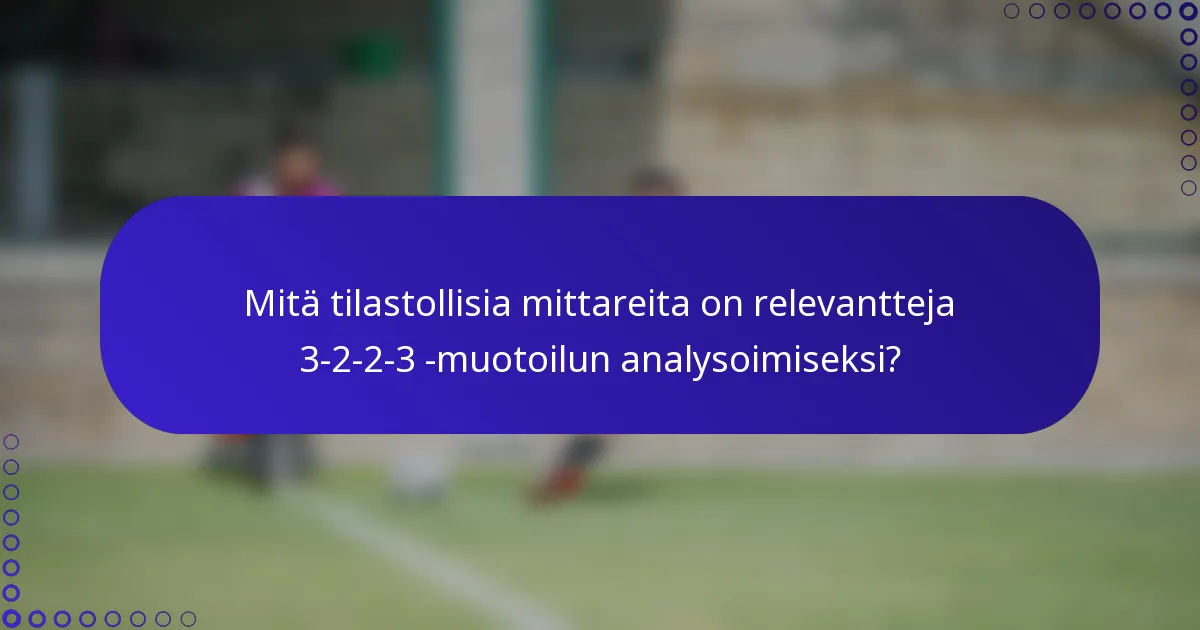 Mitä tilastollisia mittareita on relevantteja 3-2-2-3 -muotoilun analysoimiseksi?